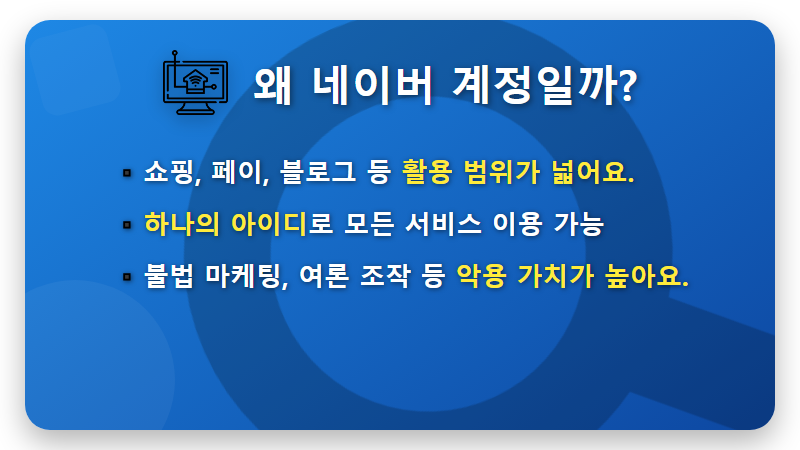 왜 네이버 계정일까?

▪ 쇼핑, 페이, 블로그 등 활용 범위가 넓어요.

▪ 하나의 아이디로 모든 서비스 이용 가능

▪ 불법 마케팅, 여론 조작 등 악용 가치가 높아요.